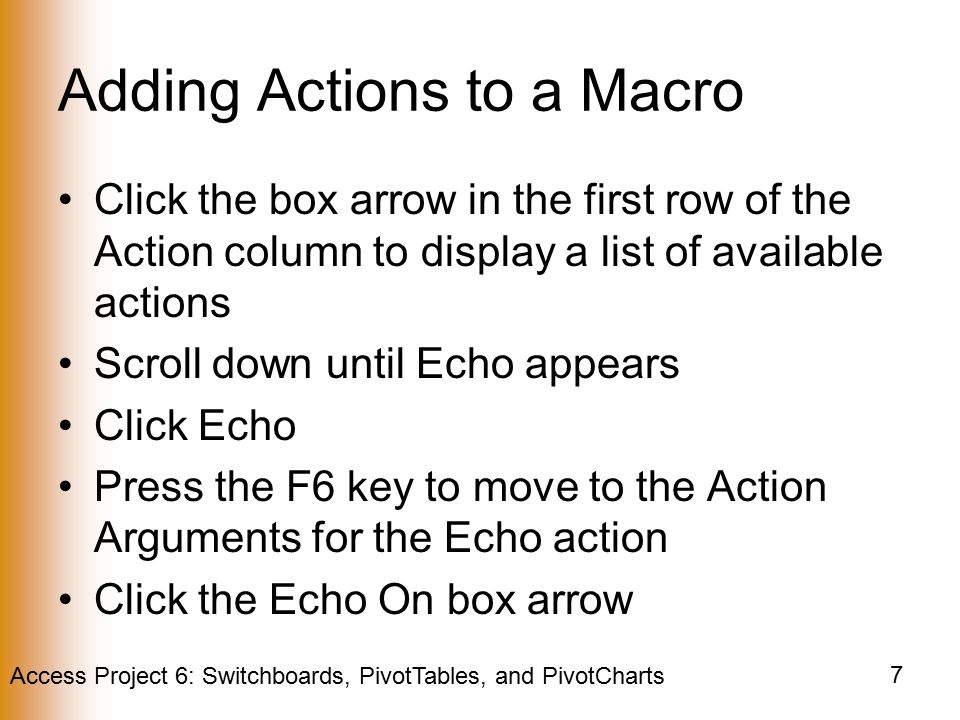 Adding Actions to a Macro

• Click the box arrow in the first row of the Action column to display a list of available actions
• Scroll down until Echo appears
• Click Echo
• Press the F6 key to move to the Action Arguments for the Echo action
• Click the Echo On box arrow

Access Project 6: Switchboards, PivotTables, and PivotCharts

7